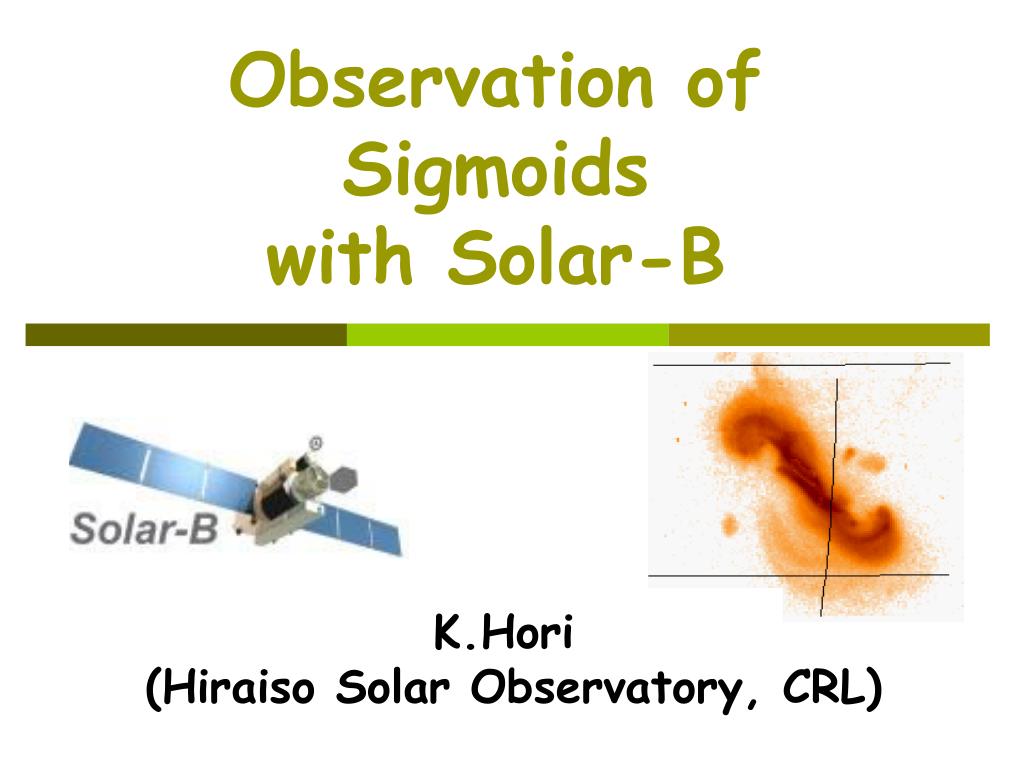 Observation of Sigmoids with Solar-B

Solar-B

K.Hori
(Hiraiso Solar Observatory, CRL)